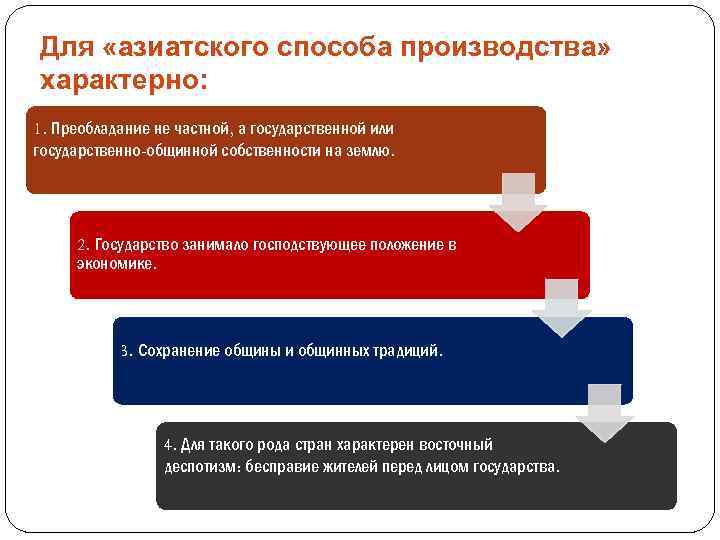 Для «азиатского способа производства» характерно:

1. Преобладание не частной, а государственной или государственно-общинной собственности на землю.

2. Государство занимало господствующее положение в экономике.

3. Сохранение общины и общинных традиций.

4. Для такого рода стран характерен восточный деспотизм: бесправие жителей перед лицом государства.